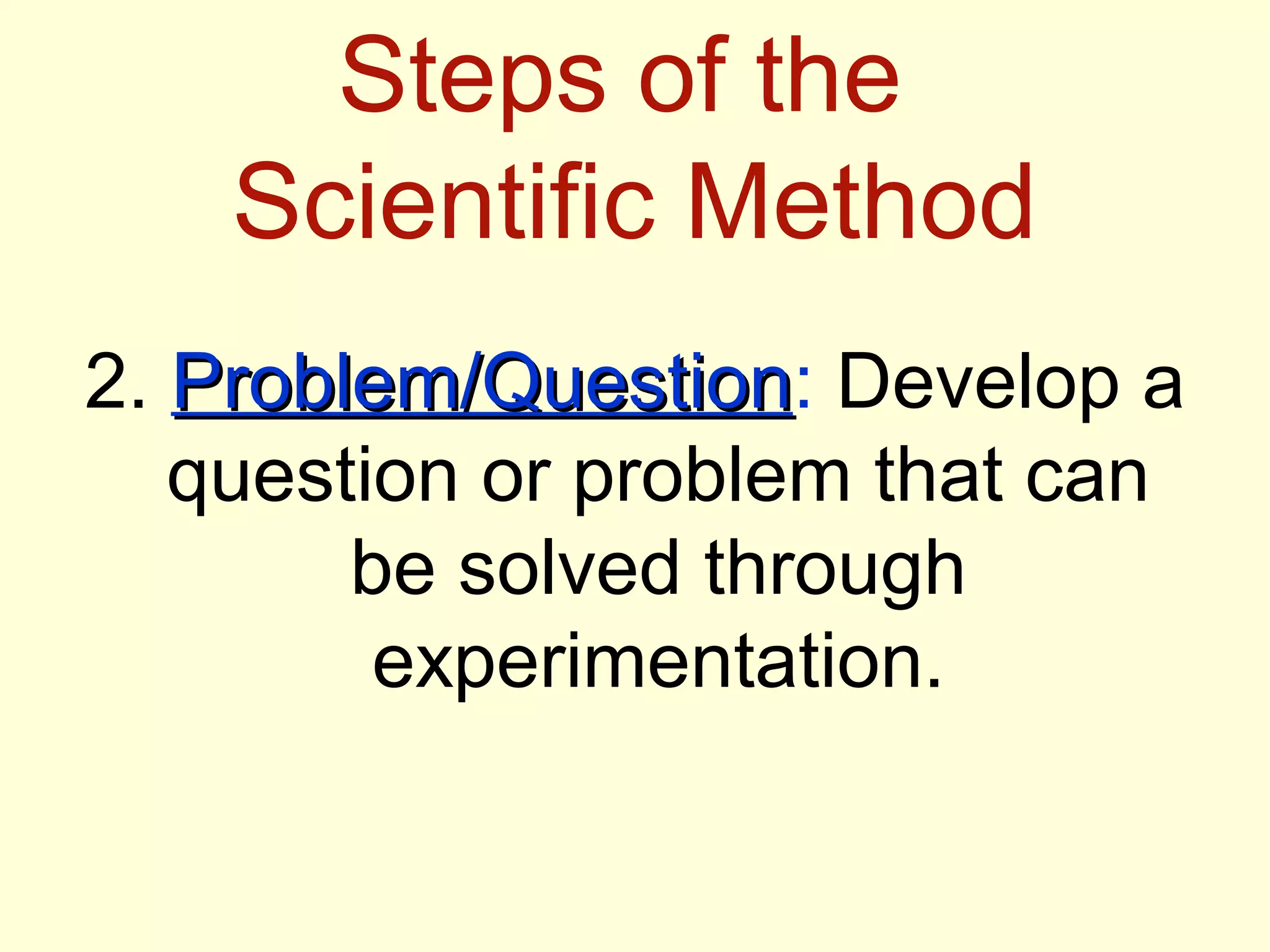 Steps of the Scientific Method

2. Problem/Question: Develop a question or problem that can be solved through experimentation.